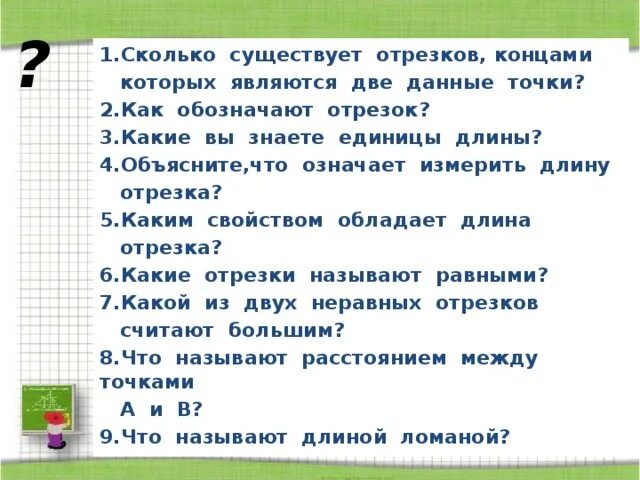 ?

1.Сколько существует отрезков, концами которых являются две данные точки?
2.Как обозначают отрезок?
3.Какие вы знаете единицы длины?
4.Объясните,что означает измерить длину отрезка?
5.Каким свойством обладает длина отрезка?
6.Какие отрезки называют равными?
7.Какой из двух неравных отрезков считают большим?
8.Что называют расстоянием между точками
А и В?
9.Что называют длиной ломаной?